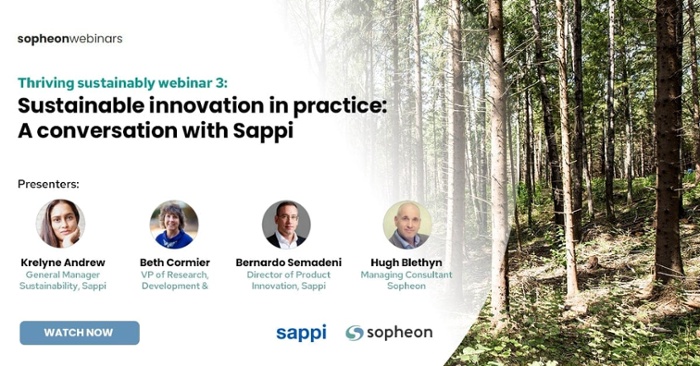 sopheonwebinars

Thriving sustainably webinar 3:
Sustainable innovation in practice: A conversation with Sappi

Presenters:

Krelyne Andrew
General Manager Sustainability, Sappi

Beth Cormier
VP of Research, Development &

Bernardo Semadeni
Director of Product Innovation, Sappi

Hugh Blethyn
Managing Consultant Sopheon

WATCH NOW

sappi

sopheon